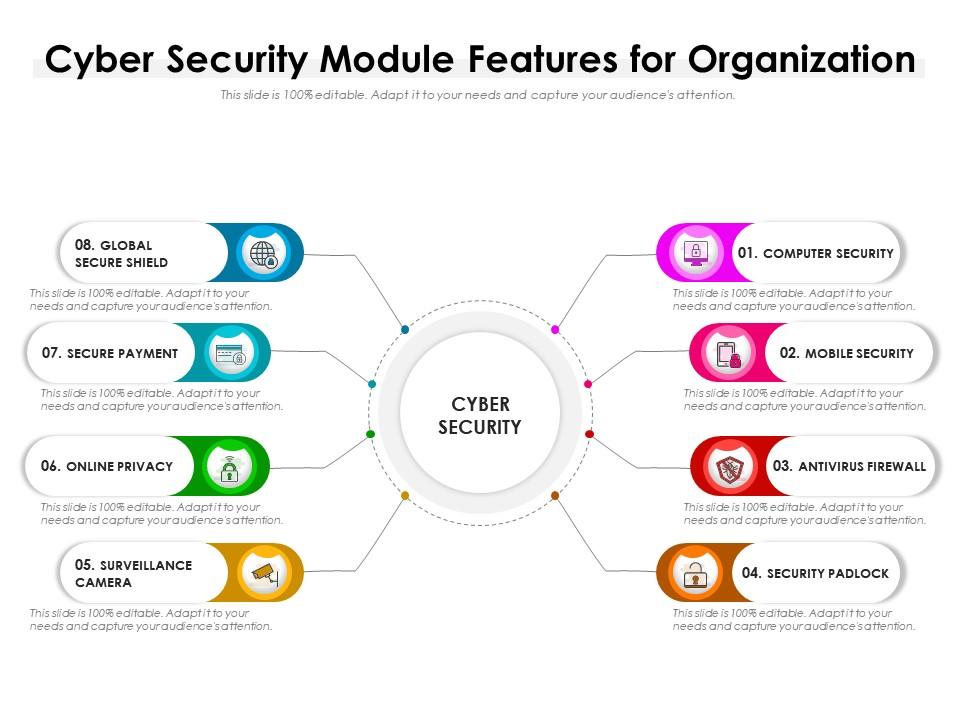 Cyber Security Module Features for Organization

This slide is 100% editable. Adapt it to your needs and capture your audience's attention.

08. GLOBAL SECURE SHIELD

This slide is 100% editable. Adapt it to your needs and capture your audience's attention.

07. SECURE PAYMENT

This slide is 100% editable. Adapt it to your needs and capture your audience's attention.

06. ONLINE PRIVACY

This slide is 100% editable. Adapt it to your needs and capture your audience's attention.

05. SURVEILLANCE CAMERA

This slide is 100% editable. Adapt it to your needs and capture your audience's attention.

CYBER SECURITY

01. COMPUTER SECURITY

This slide is 100% editable. Adapt it to your needs and capture your audience's attention.

02. MOBILE SECURITY

This slide is 100% editable. Adapt it to your needs and capture your audience's attention.

03. ANTIVIRUS FIREWALL

This slide is 100% editable. Adapt it to your needs and capture your audience's attention.

04. SECURITY PADLOCK

This slide is 100% editable. Adapt it to your needs and capture your audience's attention.